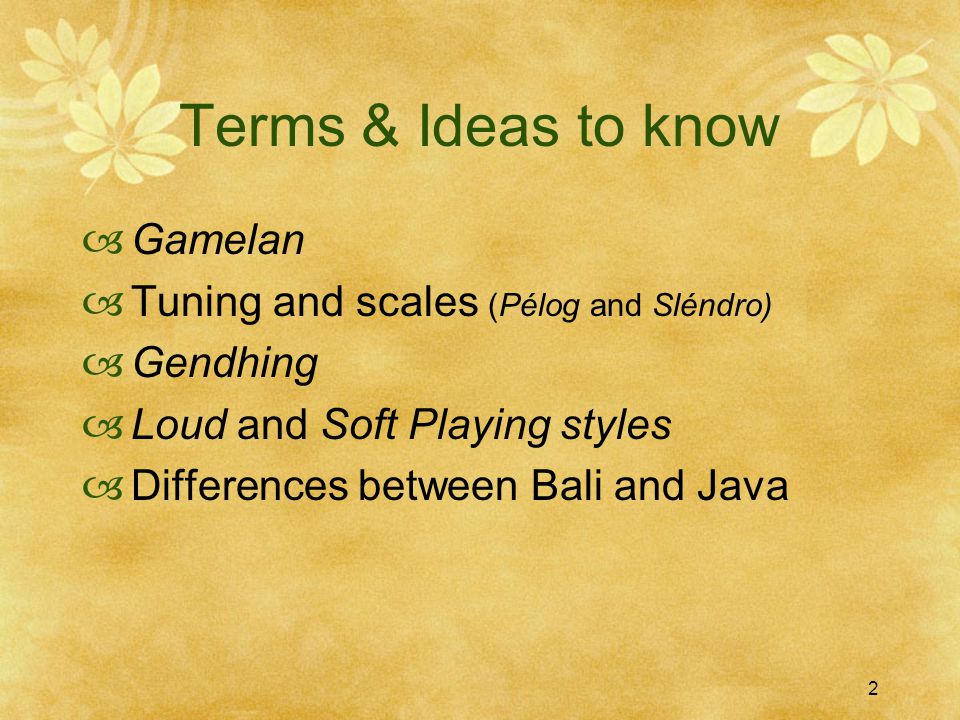 Terms & Ideas to know

Gamelan
Tuning and scales (Pélog and Sléndro)
Gendhing
Loud and Soft Playing styles
Differences between Bali and Java

2